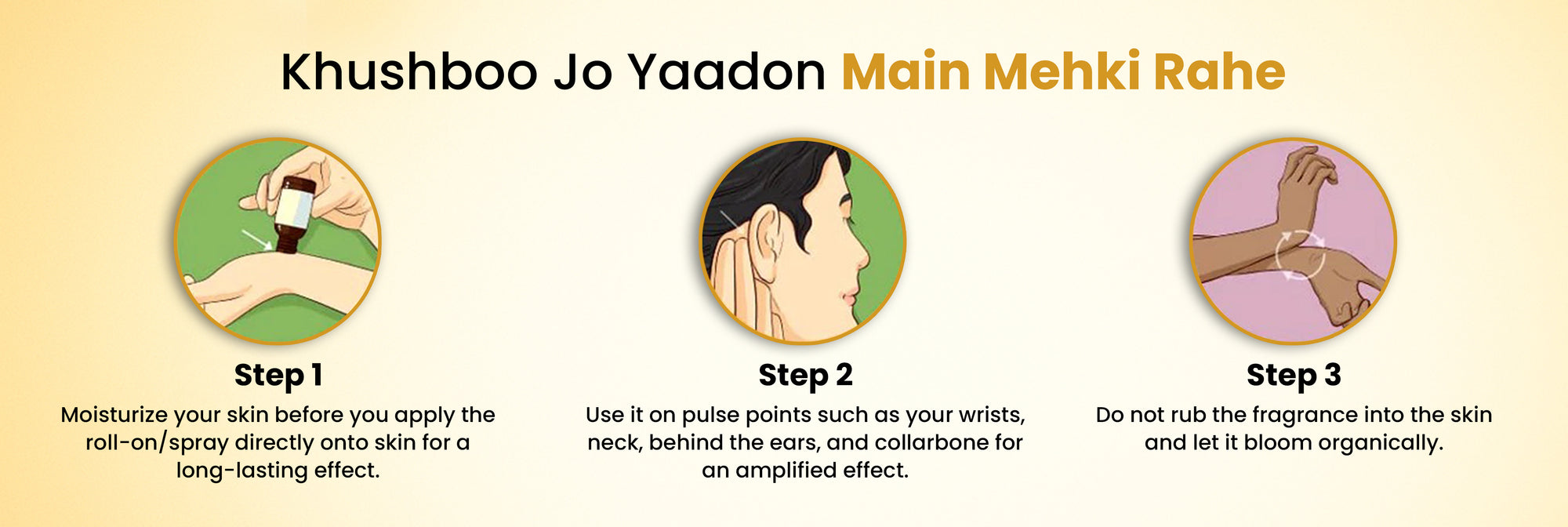 Khushboo Jo Yaadon Main Mehki Rahe

Step 1
Moisturize your skin before you apply the roll-on/spray directly onto skin for a long-lasting effect.

Step 2
Use it on pulse points such as your wrists, neck, behind the ears, and collarbone for an amplified effect.

Step 3
Do not rub the fragrance into the skin and let it bloom organically.